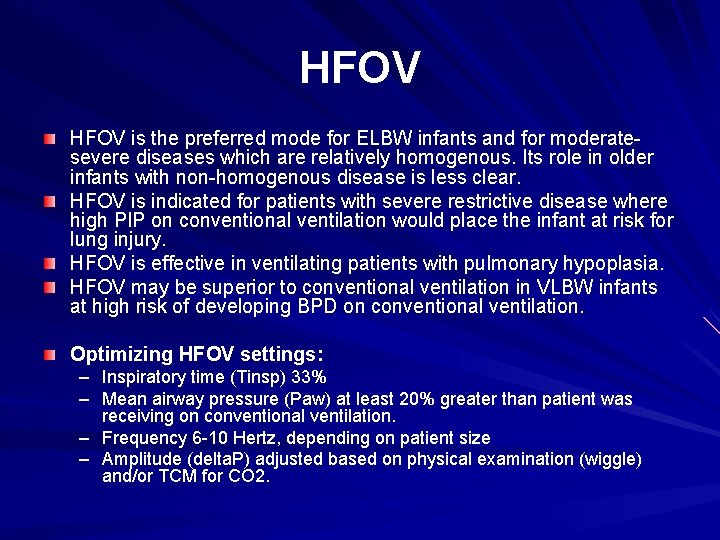 HFOV

HFOV is the preferred mode for ELBW infants and for moderate-severe diseases which are relatively homogenous. Its role in older infants with non-homogenous disease is less clear.

HFOV is indicated for patients with severe restrictive disease where high PIP on conventional ventilation would place the infant at risk for lung injury.

HFOV is effective in ventilating patients with pulmonary hypoplasia.

HFOV may be superior to conventional ventilation in VLBW infants at high risk of developing BPD on conventional ventilation.

Optimizing HFOV settings:
– Inspiratory time (Tinsp) 33%
– Mean airway pressure (Paw) at least 20% greater than patient was receiving on conventional ventilation.
– Frequency 6-10 Hertz, depending on patient size
– Amplitude (deltaP) adjusted based on physical examination (wiggle) and/or TCM for CO2.